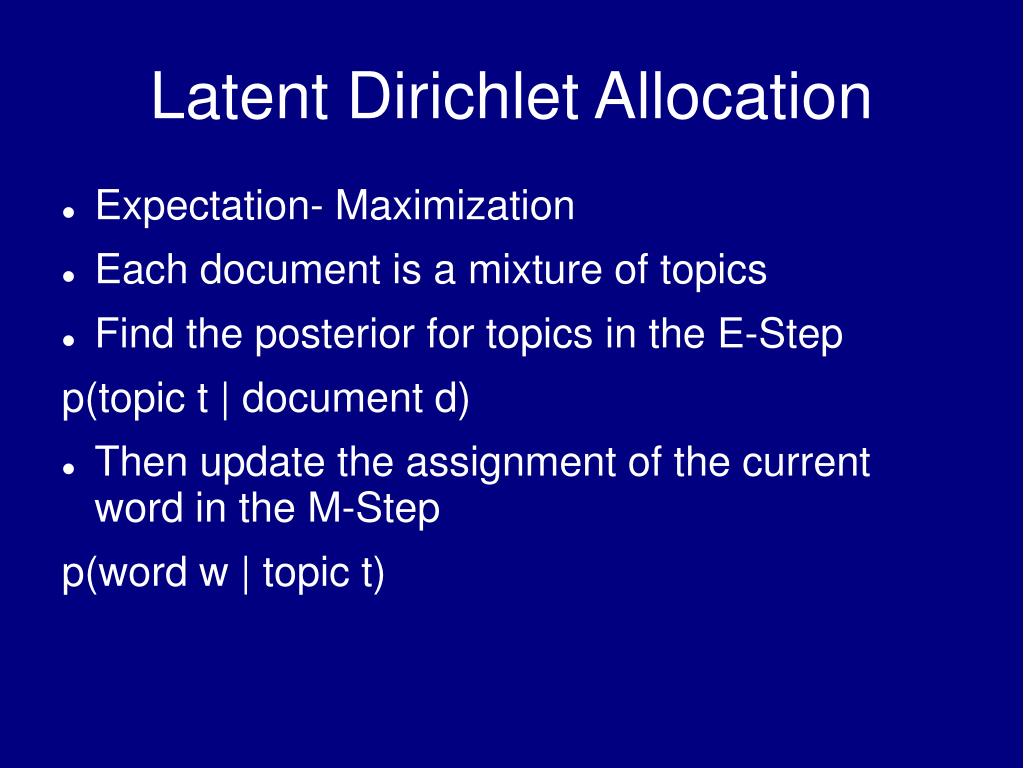 Latent Dirichlet Allocation

- Expectation- Maximization
- Each document is a mixture of topics
- Find the posterior for topics in the E-Step

p(topic t | document d)

- Then update the assignment of the current word in the M-Step

p(word w | topic t)